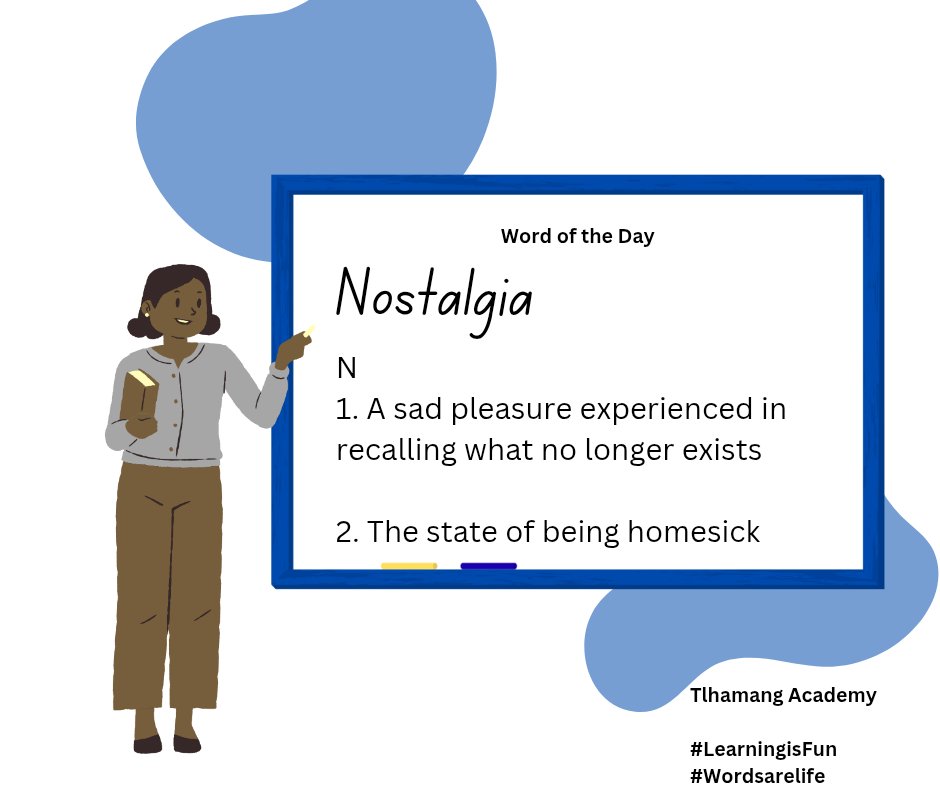 Word of the Day

Nostalgia

N
1. A sad pleasure experienced in recalling what no longer exists

2. The state of being homesick

Tlhamang Academy

#LearningisFun
#Wordsarelife